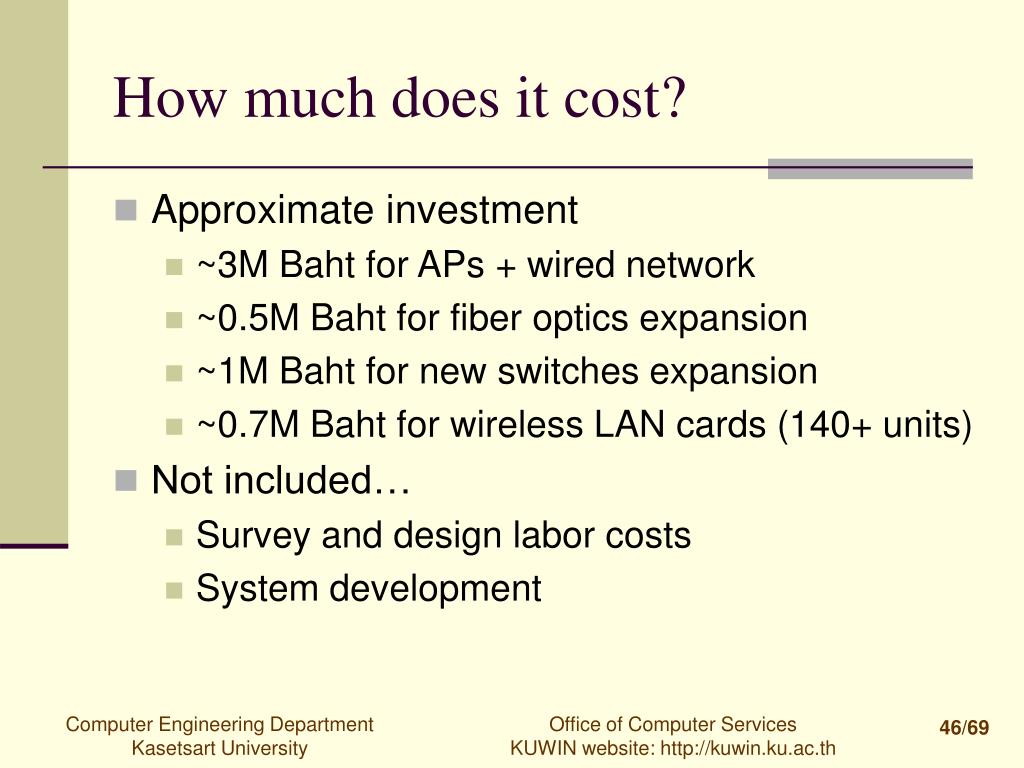 How much does it cost?

Approximate investment

~3M Baht for APs + wired network

~0.5M Baht for fiber optics expansion

~1M Baht for new switches expansion

~0.7M Baht for wireless LAN cards (140+ units)

Not included…

Survey and design labor costs

System development

Computer Engineering Department
Kasetsart University

Office of Computer Services
KUWIN website: http://kuwin.ku.ac.th

46/69